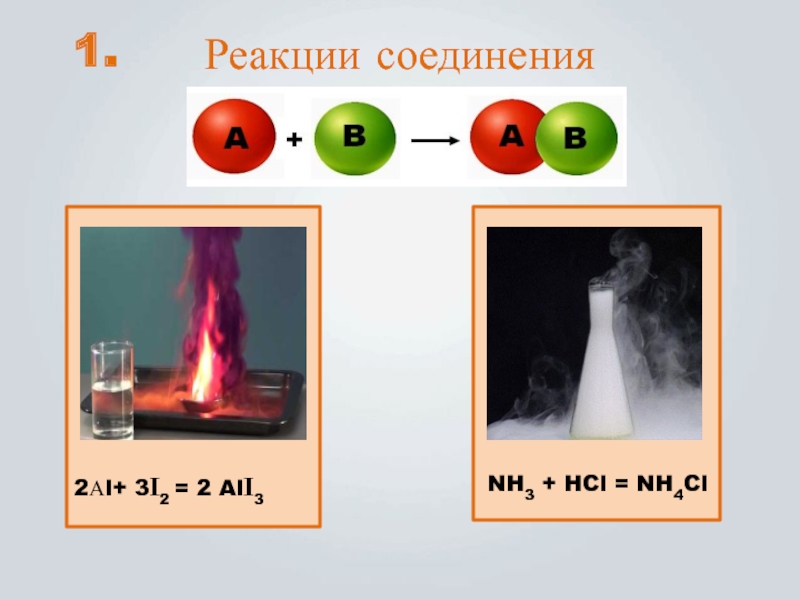 1. Реакции соединения

A + B → A B

$2Al + 3I_2 = 2 AlI_3$

$NH_3 + HCl = NH_4Cl$